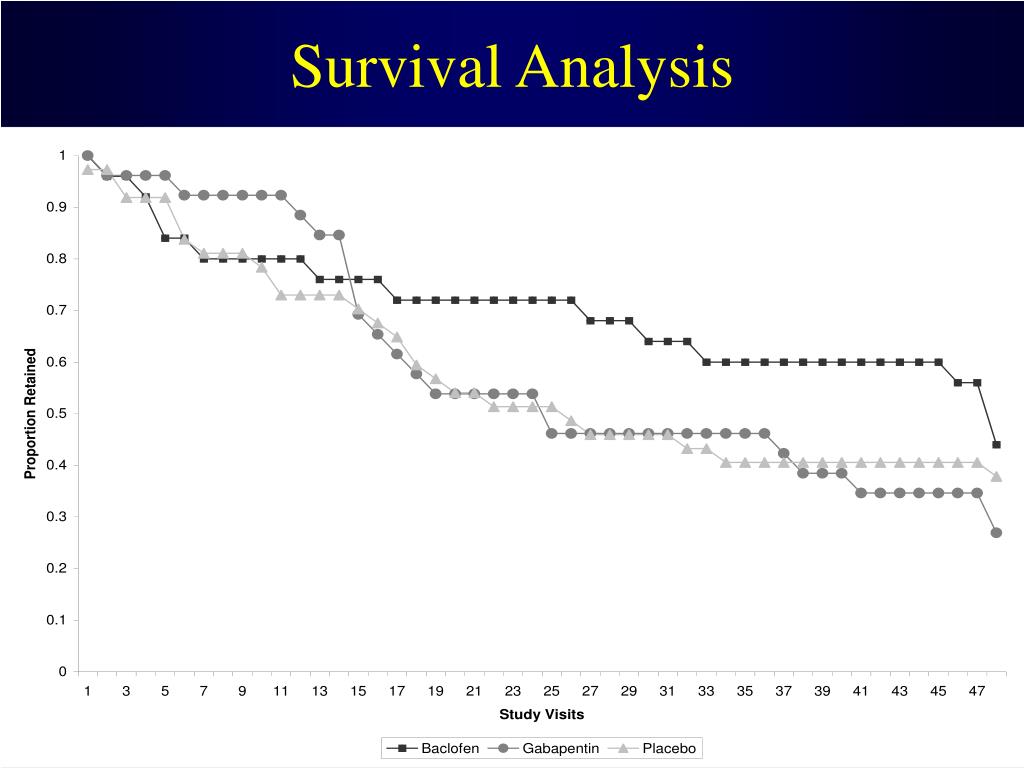 Survival Analysis

Proportion Retained

1
0.9
0.8
0.7
0.6
0.5
0.4
0.3
0.2
0.1
0

1 3 5 7 9 11 13 15 17 19 21 23 25 27 29 31 33 35 37 39 41 43 45 47

Study Visits

Baclofen Gabapentin Placebo